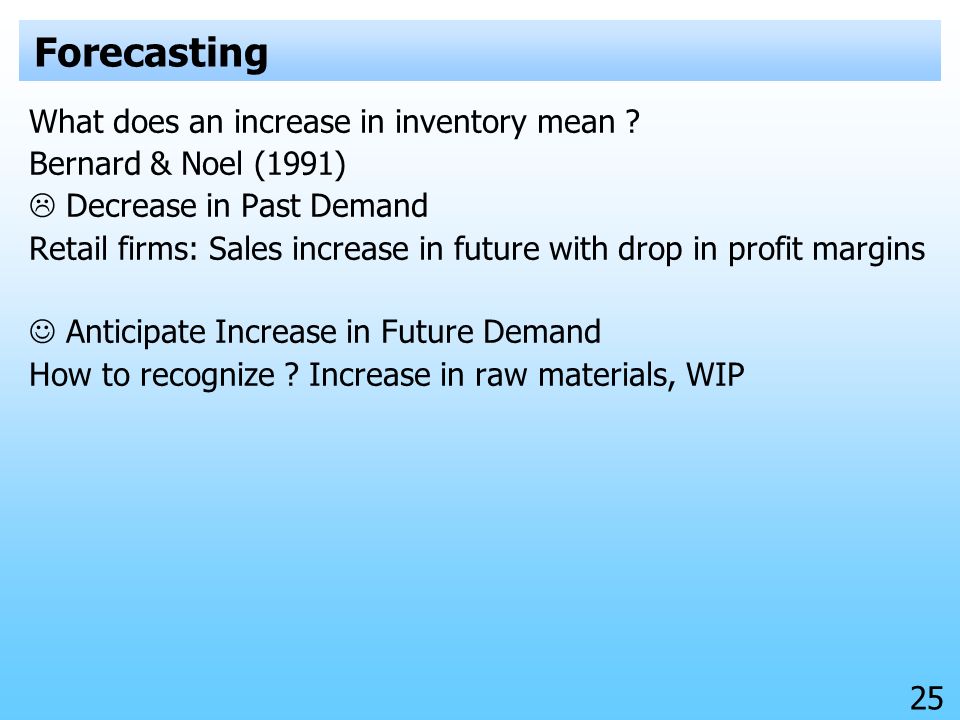 Forecasting

What does an increase in inventory mean ?
Bernard & Noel (1991)
☹ Decrease in Past Demand
Retail firms: Sales increase in future with drop in profit margins

☺ Anticipate Increase in Future Demand
How to recognize ? Increase in raw materials, WIP

25